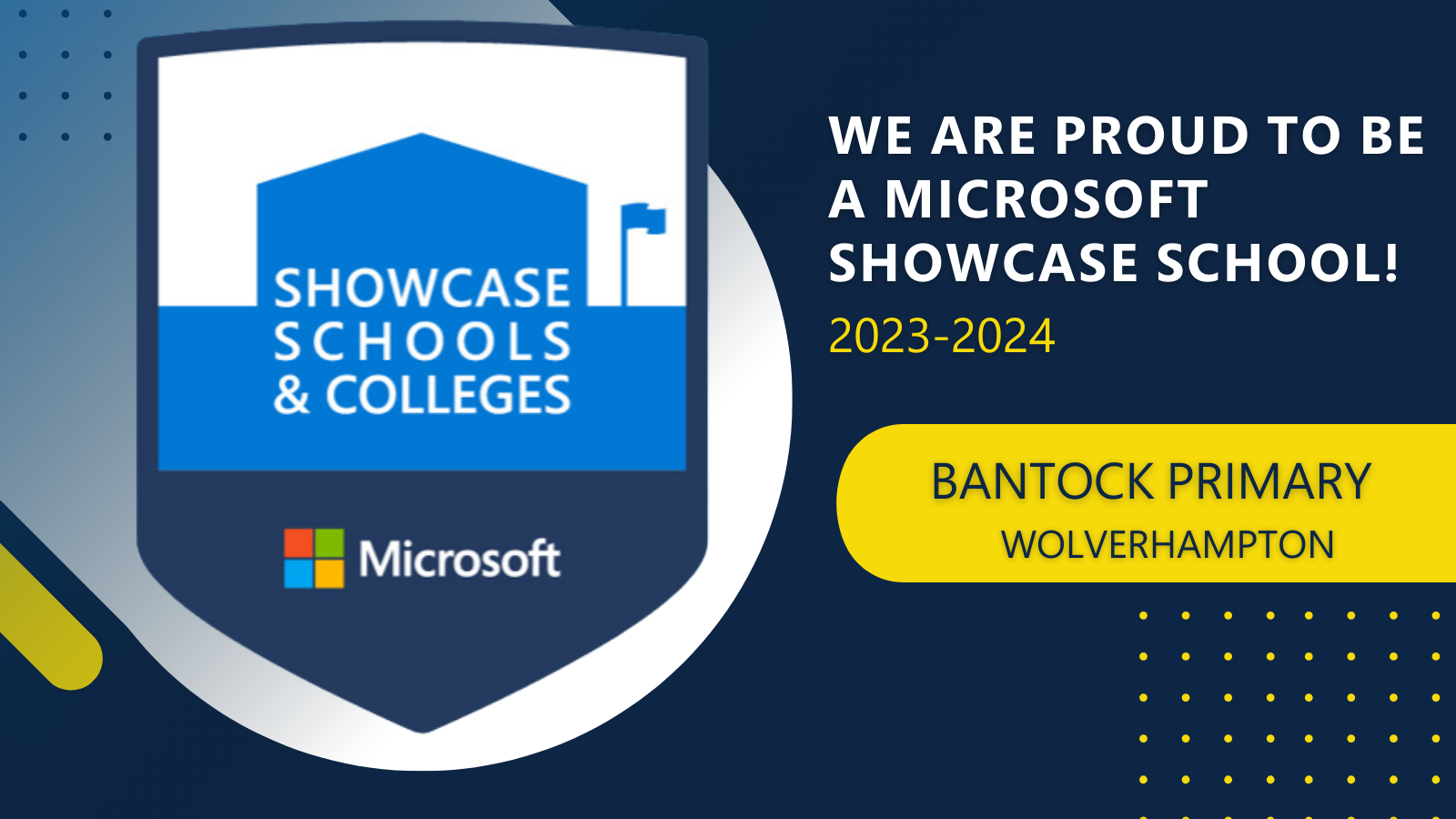 SHOWCASE SCHOOLS & COLLEGES

Microsoft

WE ARE PROUD TO BE A MICROSOFT SHOWCASE SCHOOL!

2023-2024

BANTOCK PRIMARY
WOLVERHAMPTON